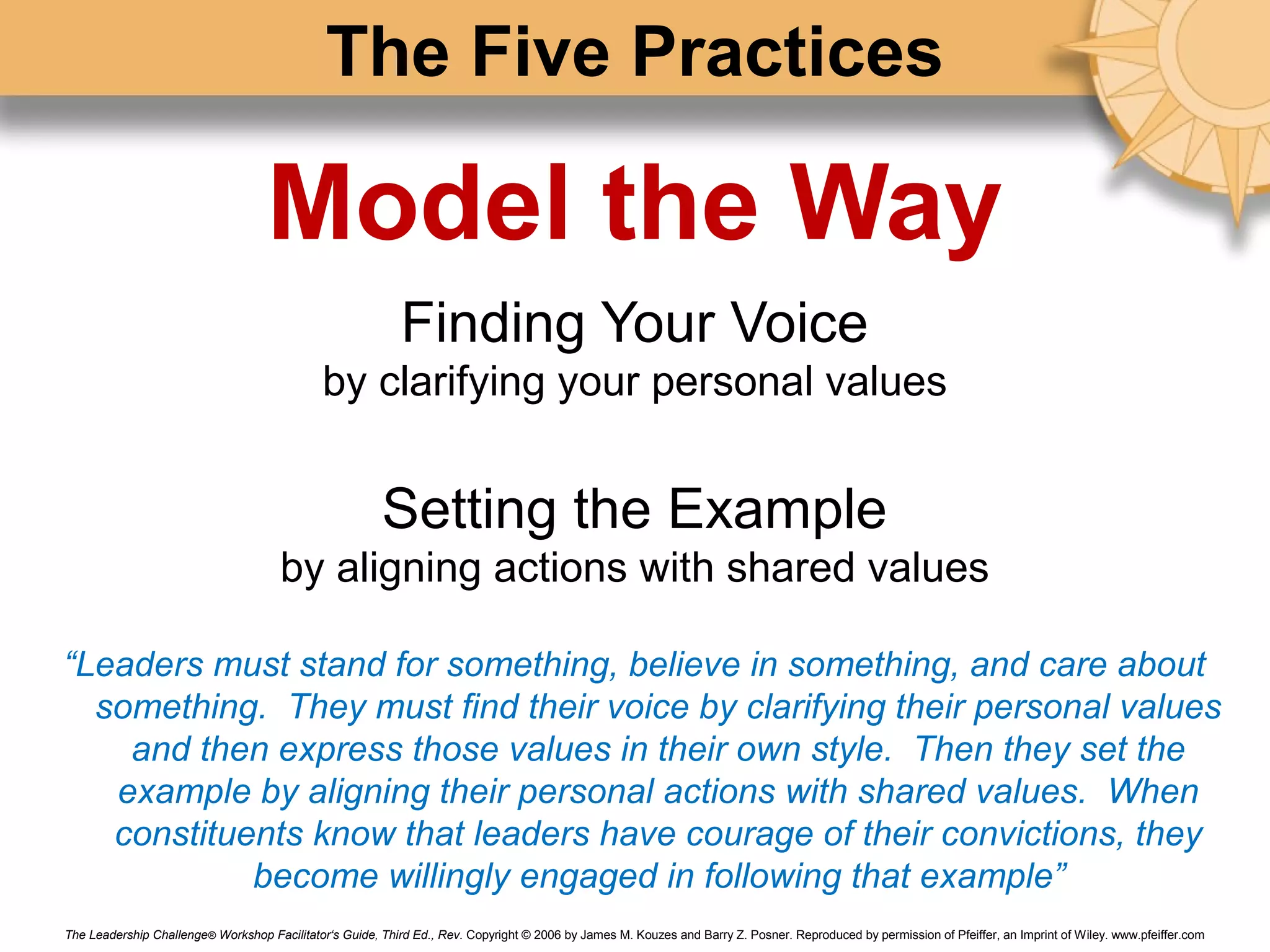 The Five Practices

Model the Way

Finding Your Voice
by clarifying your personal values

Setting the Example
by aligning actions with shared values

“Leaders must stand for something, believe in something, and care about something. They must find their voice by clarifying their personal values and then express those values in their own style. Then they set the example by aligning their personal actions with shared values. When constituents know that leaders have courage of their convictions, they become willingly engaged in following that example”

The Leadership Challenge® Workshop Facilitator's Guide, Third Ed., Rev. Copyright © 2006 by James M. Kouzes and Barry Z. Posner. Reproduced by permission of Pfeiffer, an Imprint of Wiley. www.pfeiffer.com